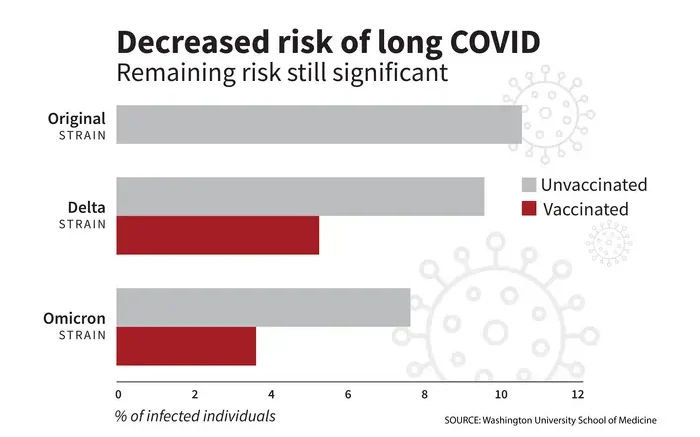 Decreased risk of long COVID
Remaining risk still significant

Original STRAIN

Delta STRAIN

Omicron STRAIN

Unvaccinated
Vaccinated

0 2 4 6 8 10 12

% of infected individuals

SOURCE: Washington University School of Medicine